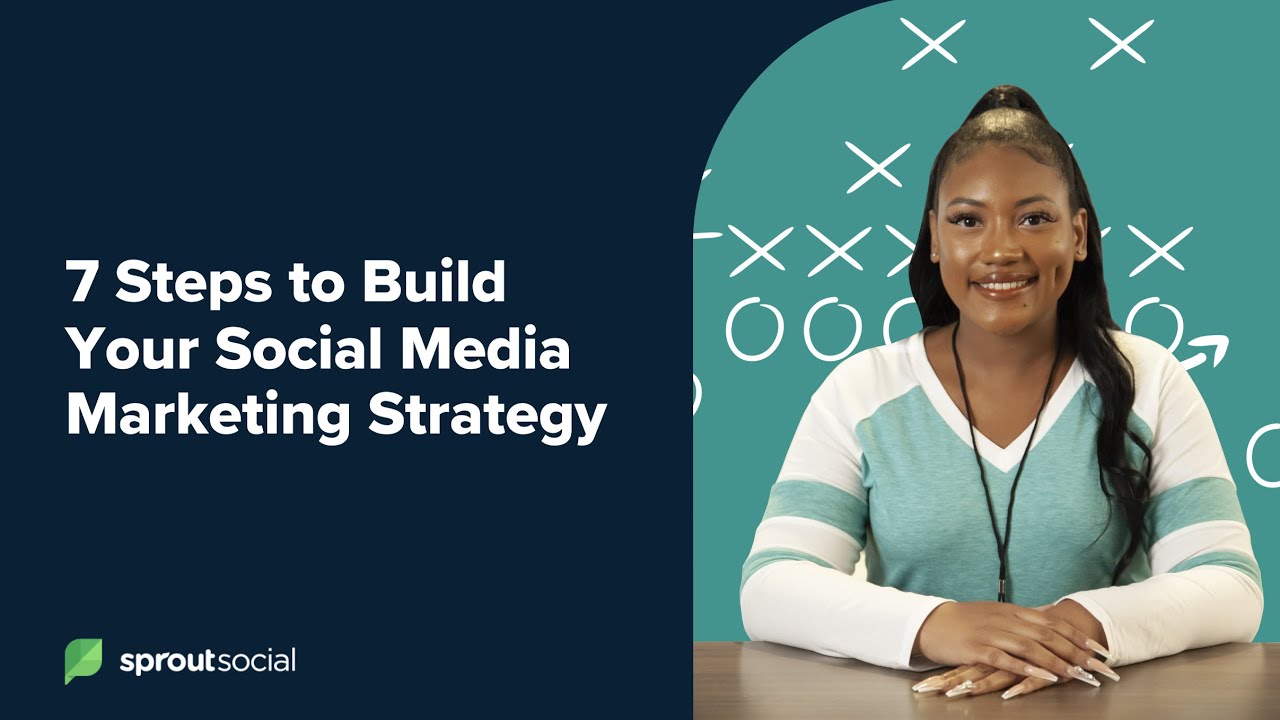 7 Steps to Build Your Social Media Marketing Strategy

sproutsocial